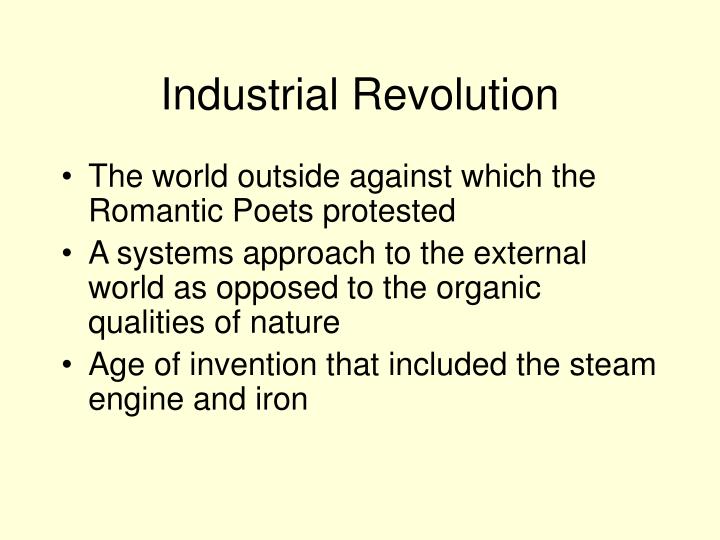 Industrial Revolution

• The world outside against which the Romantic Poets protested
• A systems approach to the external world as opposed to the organic qualities of nature
• Age of invention that included the steam engine and iron